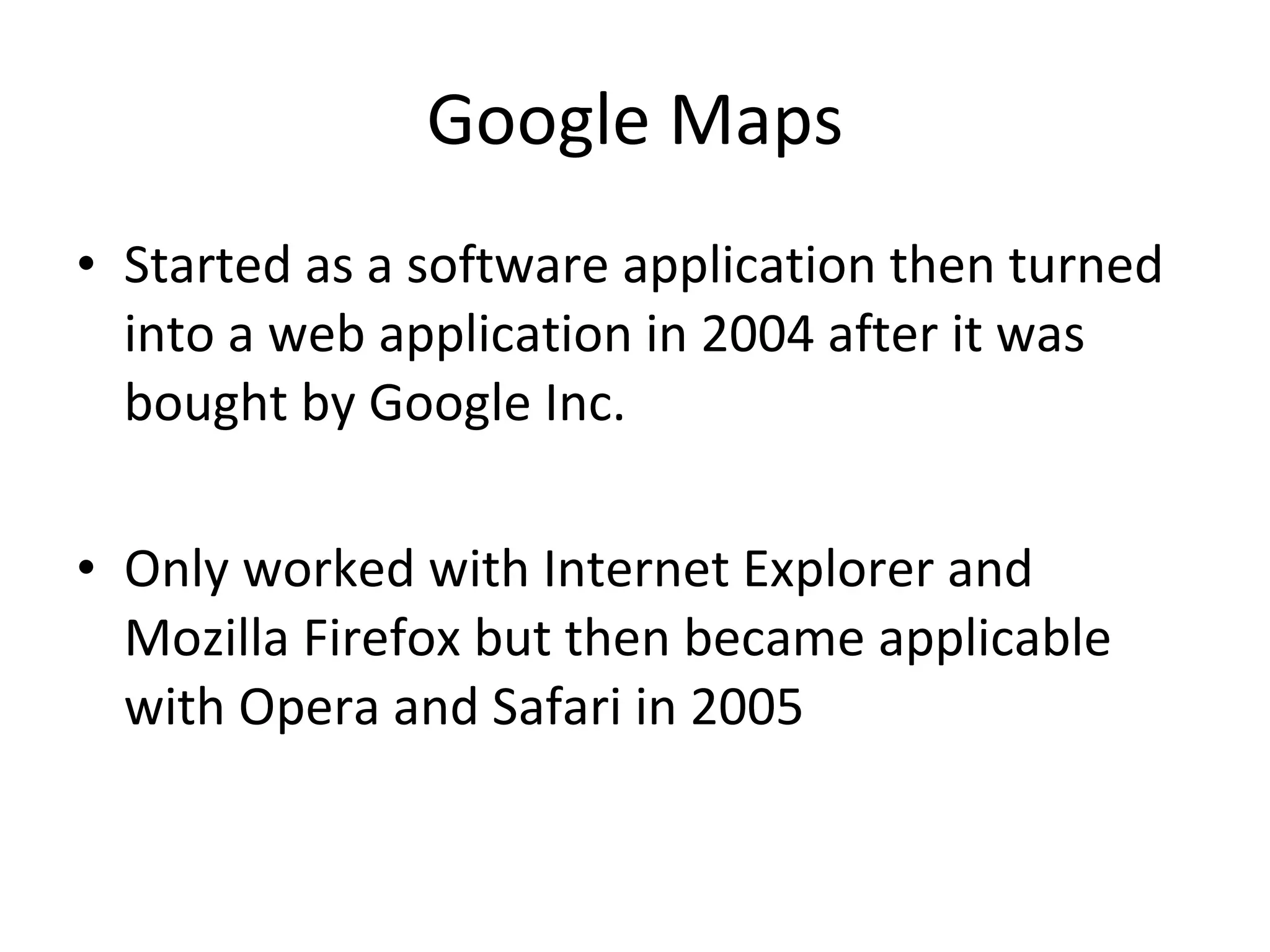 Google Maps

• Started as a software application then turned into a web application in 2004 after it was bought by Google Inc.

• Only worked with Internet Explorer and Mozilla Firefox but then became applicable with Opera and Safari in 2005